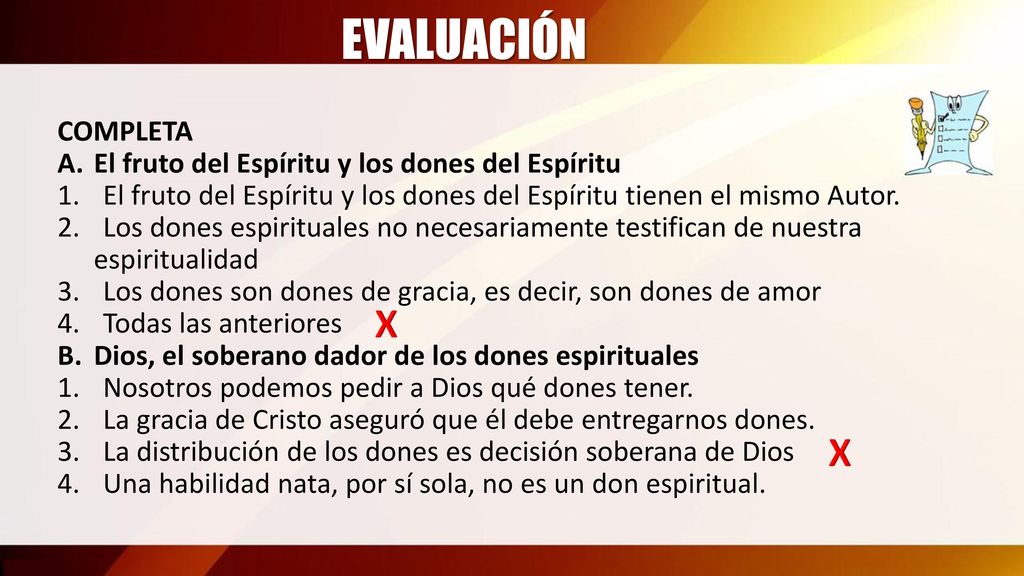 EVALUACIÓN

COMPLETA
A. El fruto del Espíritu y los dones del Espíritu
1. El fruto del Espíritu y los dones del Espíritu tienen el mismo Autor.
2. Los dones espirituales no necesariamente testifican de nuestra espiritualidad
3. Los dones son dones de gracia, es decir, son dones de amor
4. Todas las anteriores X
B. Dios, el soberano dador de los dones espirituales
1. Nosotros podemos pedir a Dios qué dones tener.
2. La gracia de Cristo aseguró que él debe entregarnos dones.
3. La distribución de los dones es decisión soberana de Dios X
4. Una habilidad nata, por sí sola, no es un don espiritual.